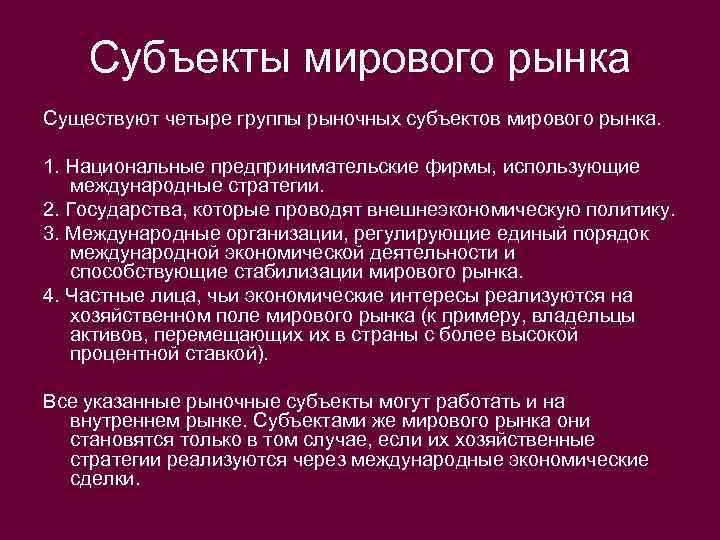 Субъекты мирового рынка

Существуют четыре группы рыночных субъектов мирового рынка.

1. Национальные предпринимательские фирмы, использующие международные стратегии.

2. Государства, которые проводят внешнеэкономическую политику.

3. Международные организации, регулирующие единый порядок международной экономической деятельности и способствующие стабилизации мирового рынка.

4. Частные лица, чьи экономические интересы реализуются на хозяйственном поле мирового рынка (к примеру, владельцы активов, перемещающих их в страны с более высокой процентной ставкой).

Все указанные рыночные субъекты могут работать и на внутреннем рынке. Субъектами же мирового рынка они становятся только в том случае, если их хозяйственные стратегии реализуются через международные экономические сделки.